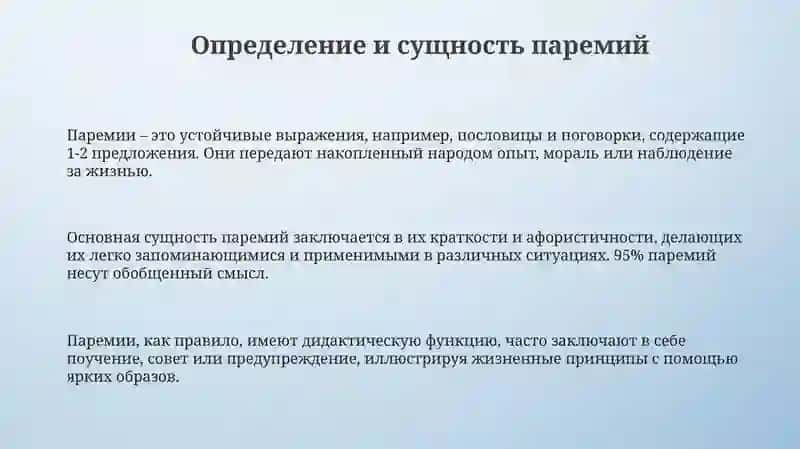 Определение и сущность паремий

Паремии – это устойчивые выражения, например, пословицы и поговорки, содержащие 1-2 предложения. Они передают накопленный народом опыт, мораль или наблюдение за жизнью.

Основная сущность паремий заключается в их краткости и афористичности, делающих их легко запоминающимися и применимыми в различных ситуациях. 95% паремий несут обобщенный смысл.

Паремии, как правило, имеют дидактическую функцию, часто заключают в себе поучение, совет или предупреждение, иллюстрируя жизненные принципы с помощью ярких образов.